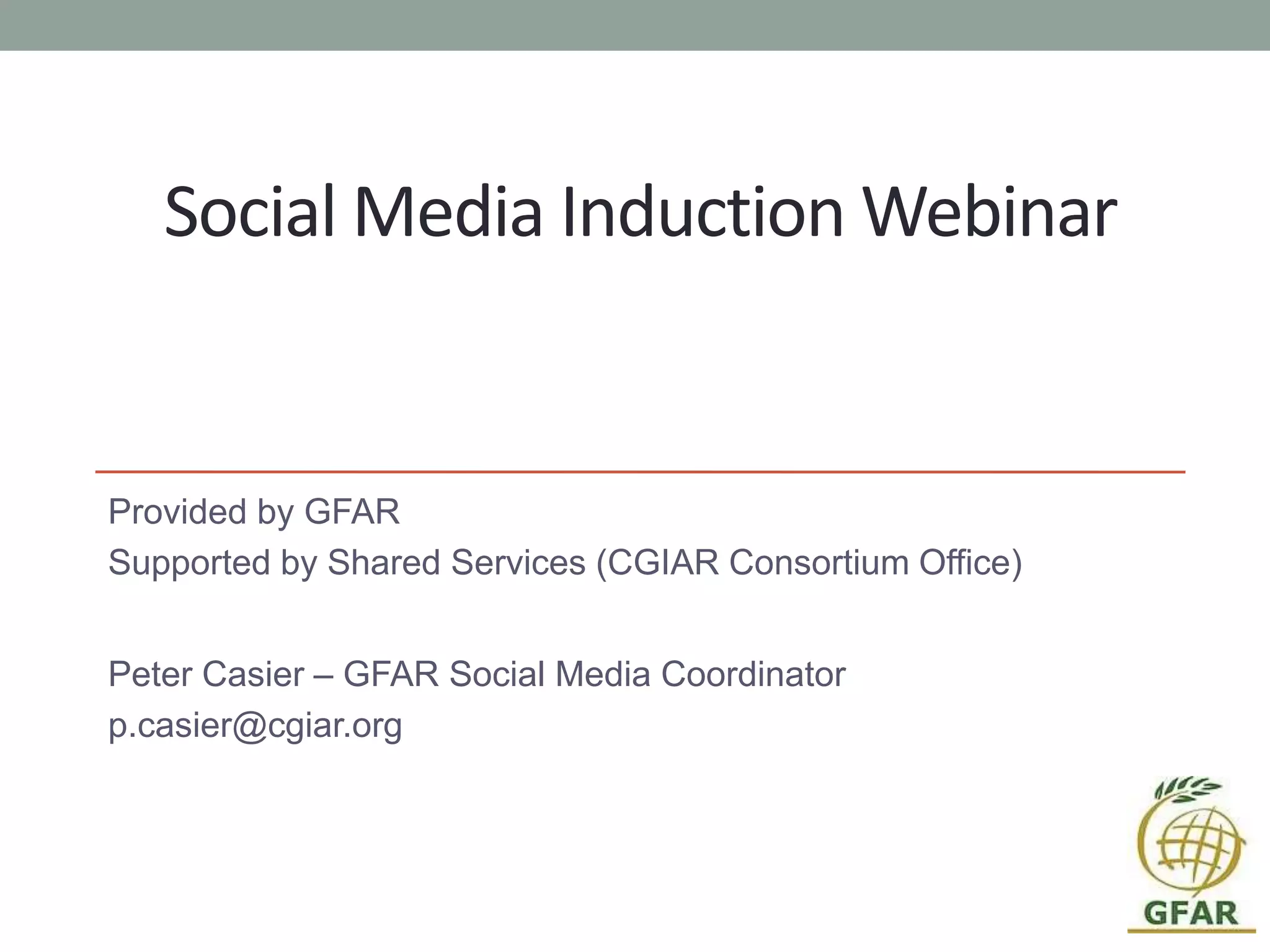 Social Media Induction Webinar

Provided by GFAR
Supported by Shared Services (CGIAR Consortium Office)

Peter Casier – GFAR Social Media Coordinator
p.casier@cgiar.org

GFAR